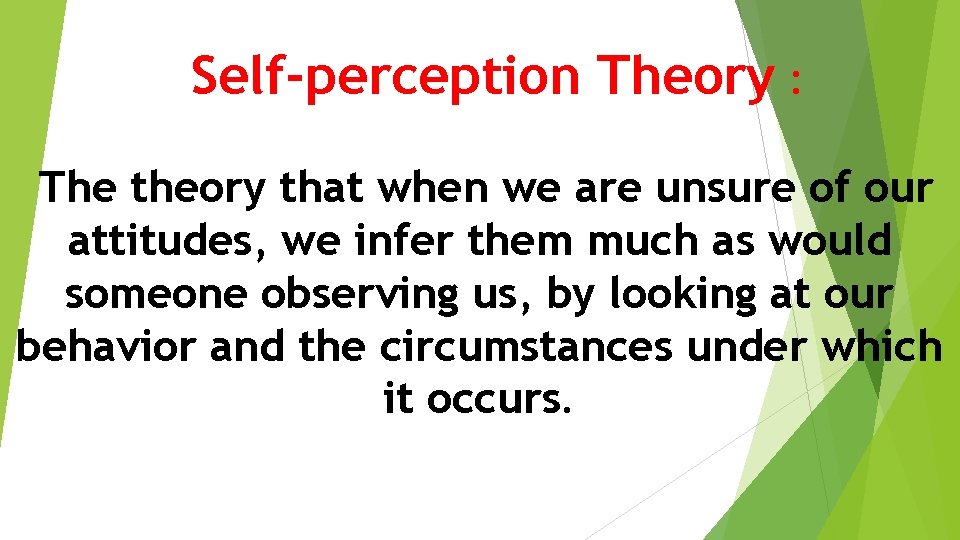 Self-perception Theory :

The theory that when we are unsure of our attitudes, we infer them much as would someone observing us, by looking at our behavior and the circumstances under which it occurs.